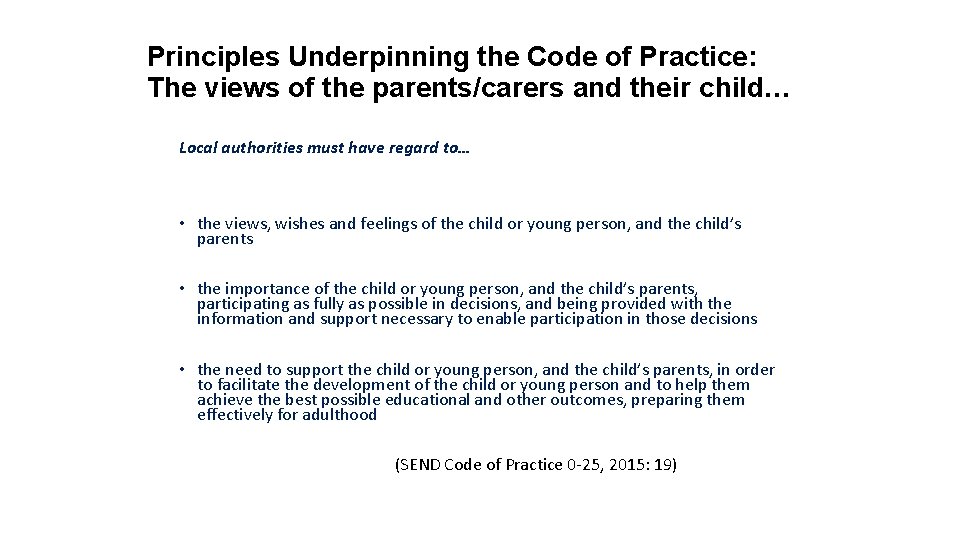 Principles Underpinning the Code of Practice: The views of the parents/carers and their child…

Local authorities must have regard to…

• the views, wishes and feelings of the child or young person, and the child's parents

• the importance of the child or young person, and the child's parents, participating as fully as possible in decisions, and being provided with the information and support necessary to enable participation in those decisions

• the need to support the child or young person, and the child's parents, in order to facilitate the development of the child or young person and to help them achieve the best possible educational and other outcomes, preparing them effectively for adulthood

(SEND Code of Practice 0-25, 2015: 19)